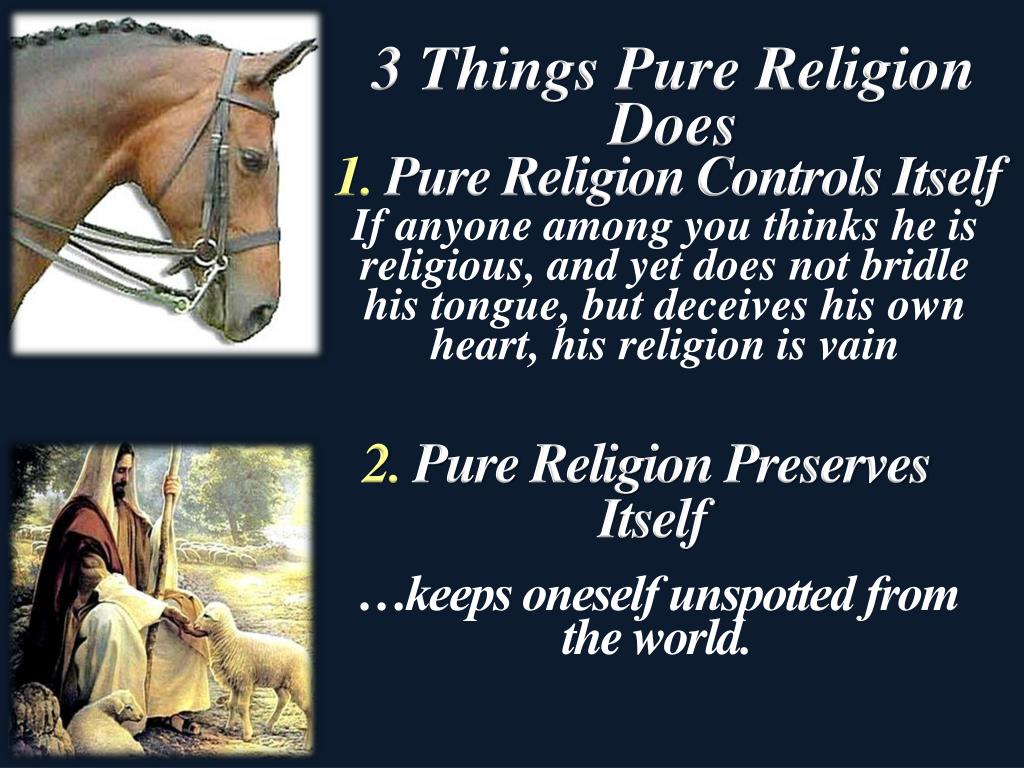 3 Things Pure Religion Does

1. Pure Religion Controls Itself

If anyone among you thinks he is religious, and yet does not bridle his tongue, but deceives his own heart, his religion is vain

2. Pure Religion Preserves Itself

…keeps oneself unspotted from the world.